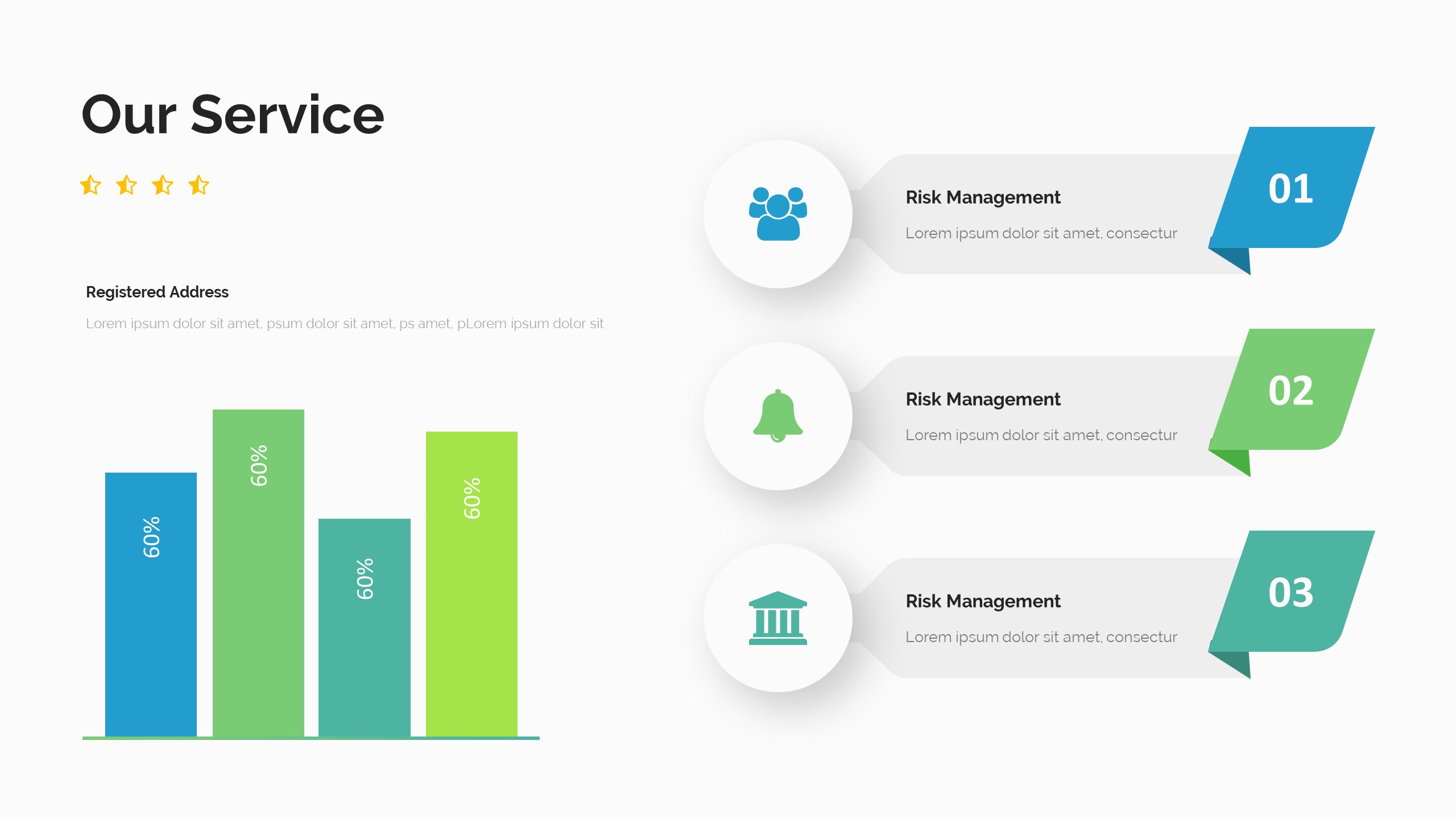 Our Service

Registered Address

Lorem ipsum dolor sit amet, psum dolor sit amet, ps amet, pLorem ipsum dolor sit

60%

60%

60%

60%

Risk Management

Lorem ipsum dolor sit amet, consectur

01

Risk Management

Lorem ipsum dolor sit amet, consectur

02

Risk Management

Lorem ipsum dolor sit amet, consectur

03